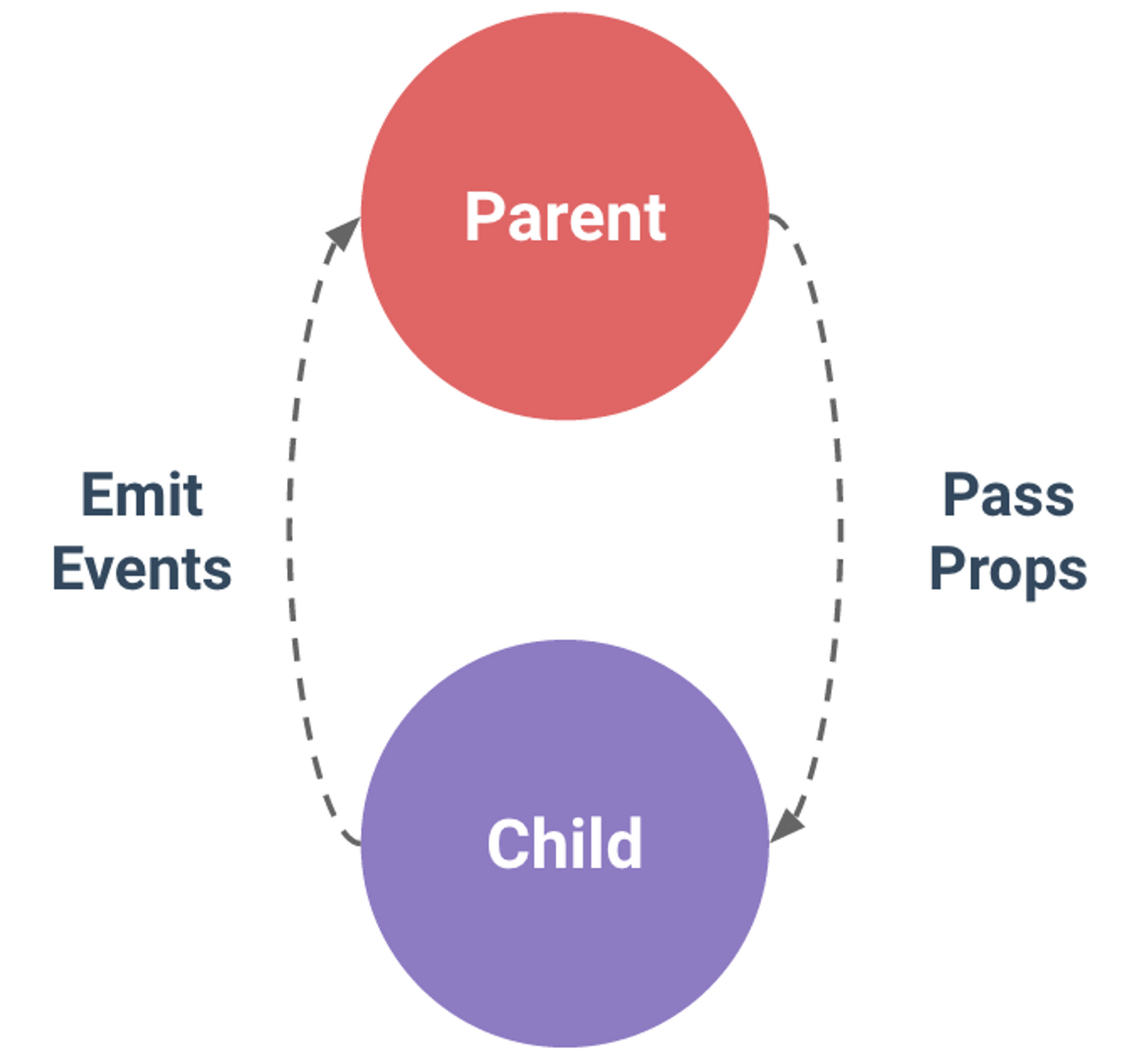 Parent

Emit Events

Pass Props

Child